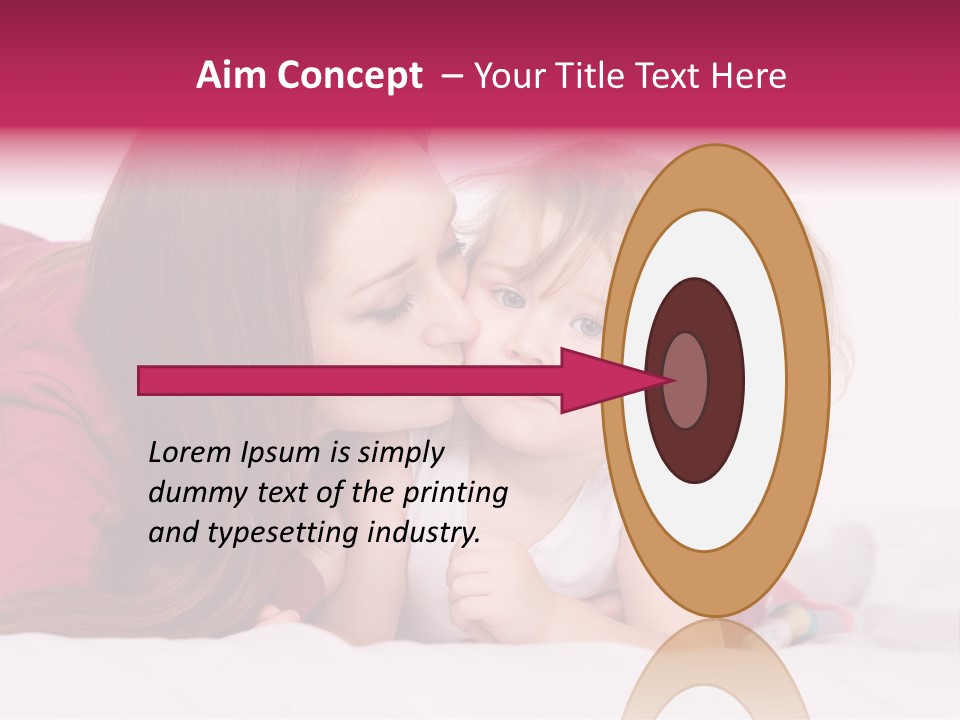 Aim Concept – Your Title Text Here

Lorem Ipsum is simply dummy text of the printing and typesetting industry.